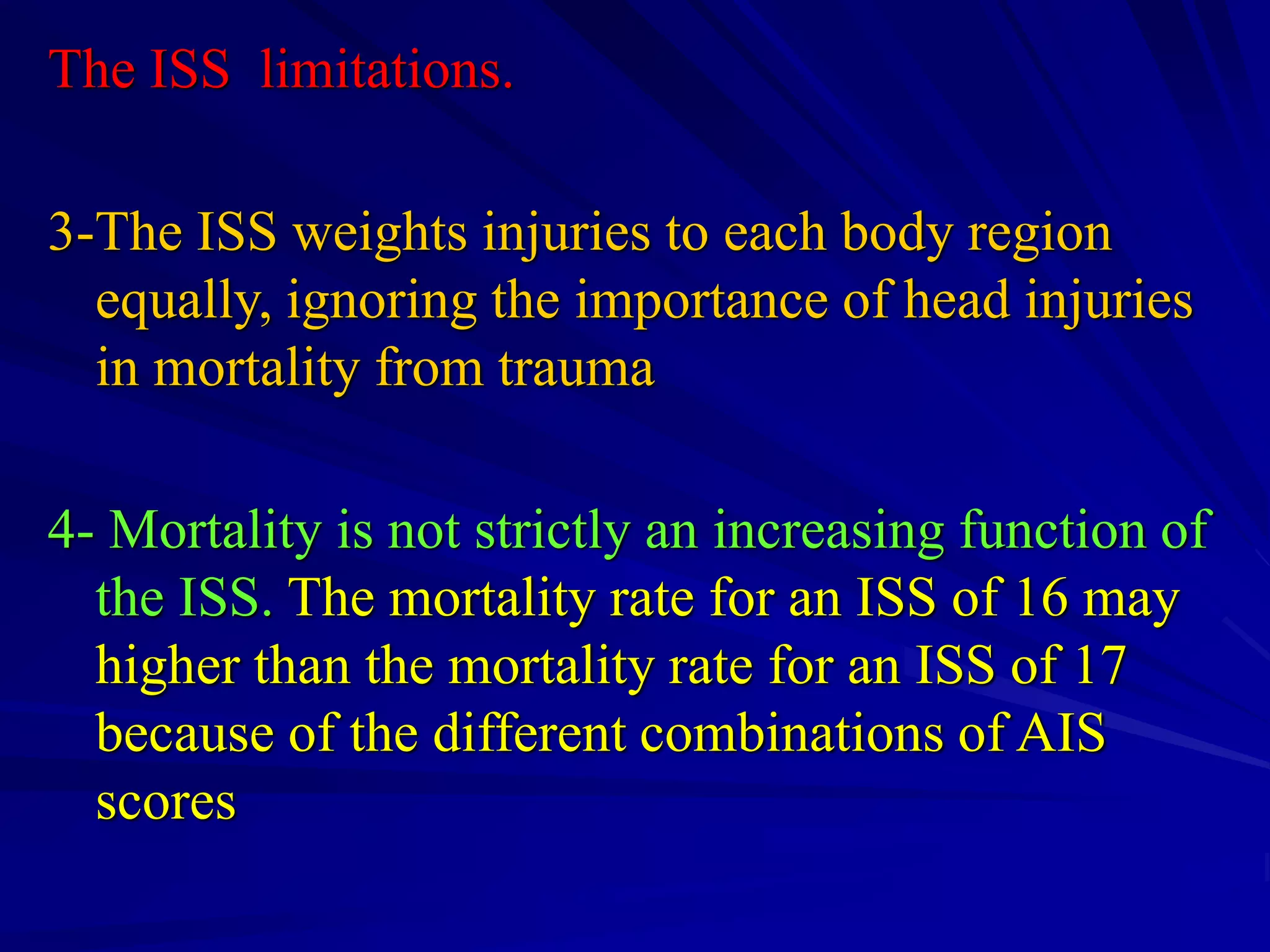 The ISS  limitations.

3-The ISS weights injuries to each body region equally, ignoring the importance of head injuries in mortality from trauma

4- Mortality is not strictly an increasing function of the ISS. The mortality rate for an ISS of 16 may higher than the mortality rate for an ISS of 17 because of the different combinations of AIS scores